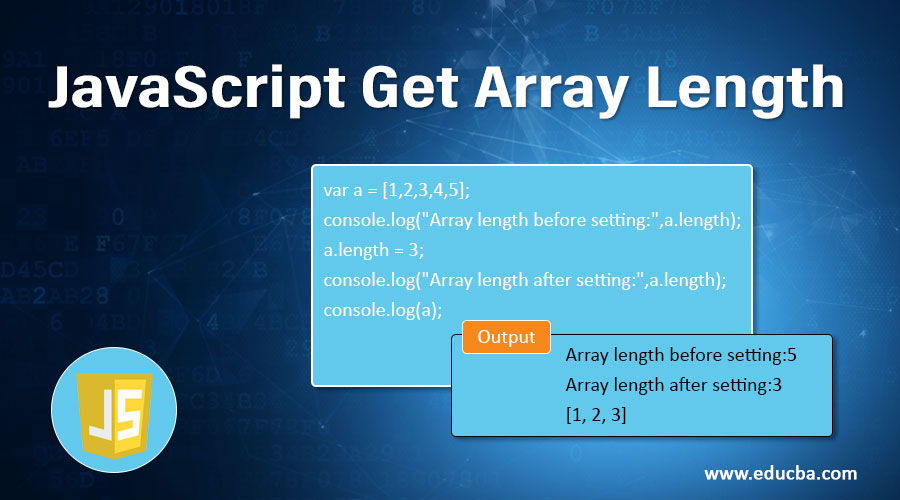 JavaScript Get Array Length

var a = [1,2,3,4,5];
console.log("Array length before setting:",a.length);
a.length = 3;
console.log("Array length after setting:",a.length);
console.log(a);

Output

Array length before setting:5
Array length after setting:3
[1, 2, 3]

JS

www.educba.com